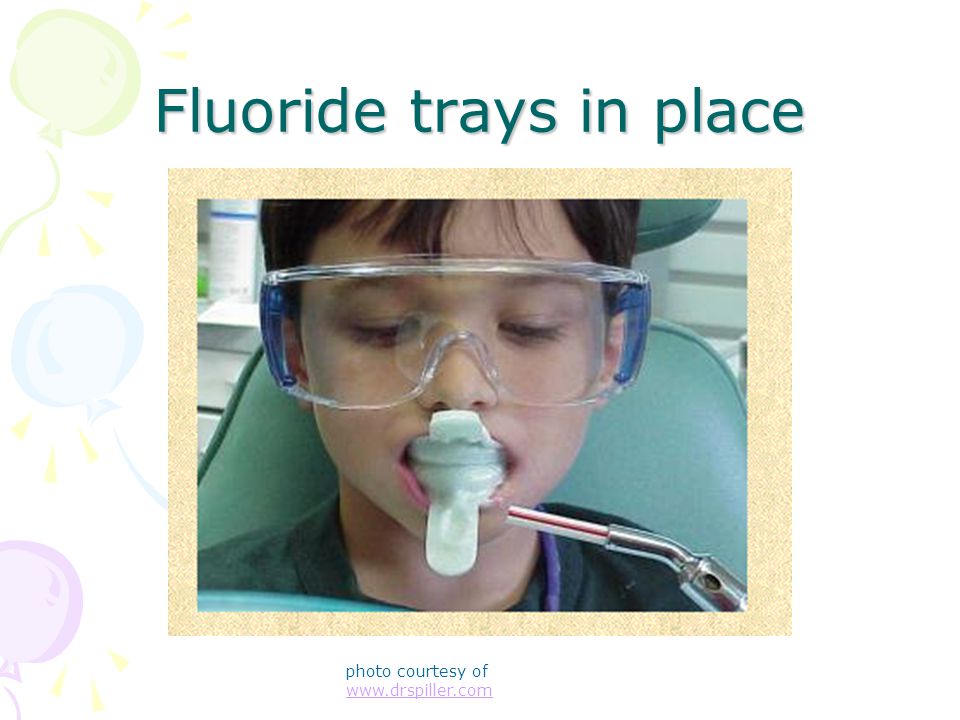 Fluoride trays in place

photo courtesy of
www.drspiller.com